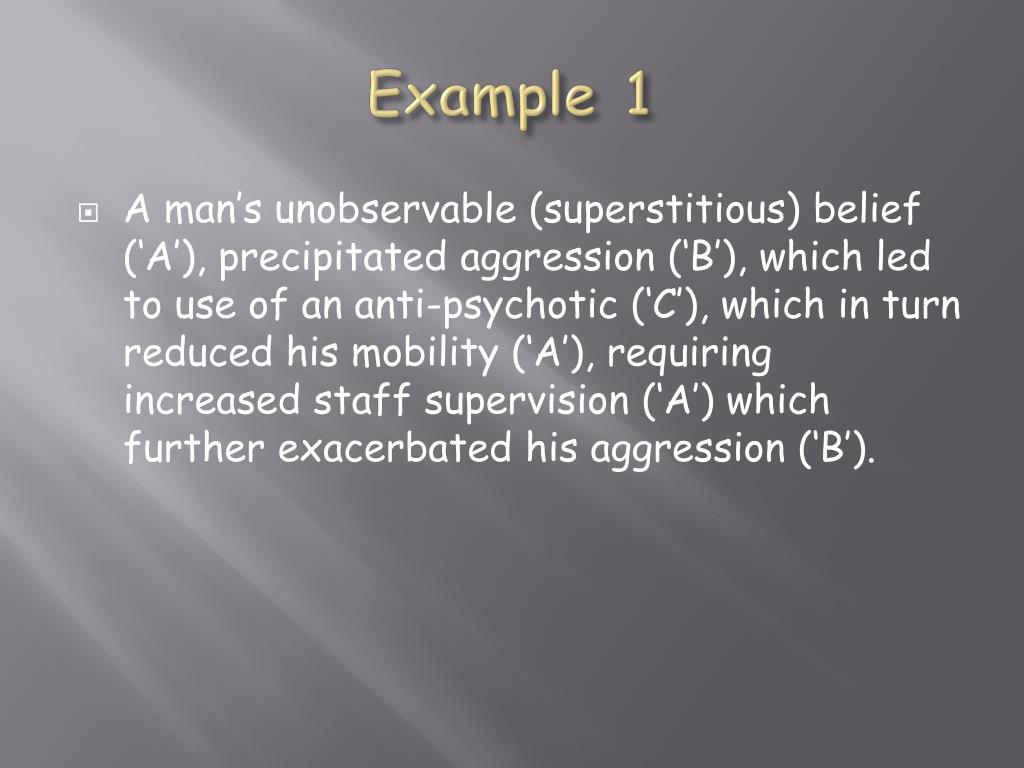 Example 1

A man’s unobservable (superstitious) belief (‘A’), precipitated aggression (‘B’), which led to use of an anti-psychotic (‘C’), which in turn reduced his mobility (‘A’), requiring increased staff supervision (‘A’) which further exacerbated his aggression (‘B’).